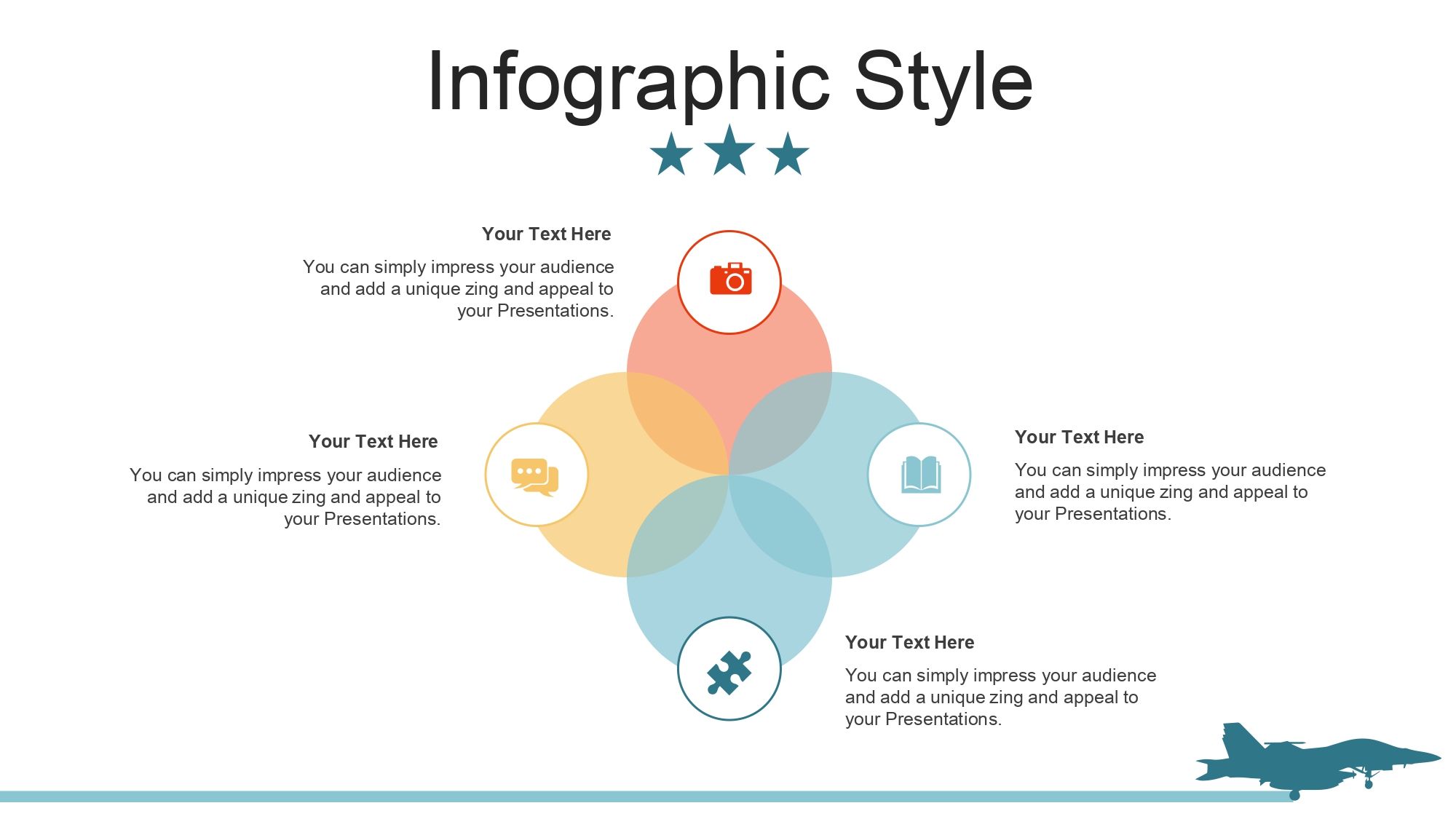 Infographic Style

Your Text Here

You can simply impress your audience and add a unique zing and appeal to your Presentations.

Your Text Here

You can simply impress your audience and add a unique zing and appeal to your Presentations.

Your Text Here

You can simply impress your audience and add a unique zing and appeal to your Presentations.

Your Text Here

You can simply impress your audience and add a unique zing and appeal to your Presentations.